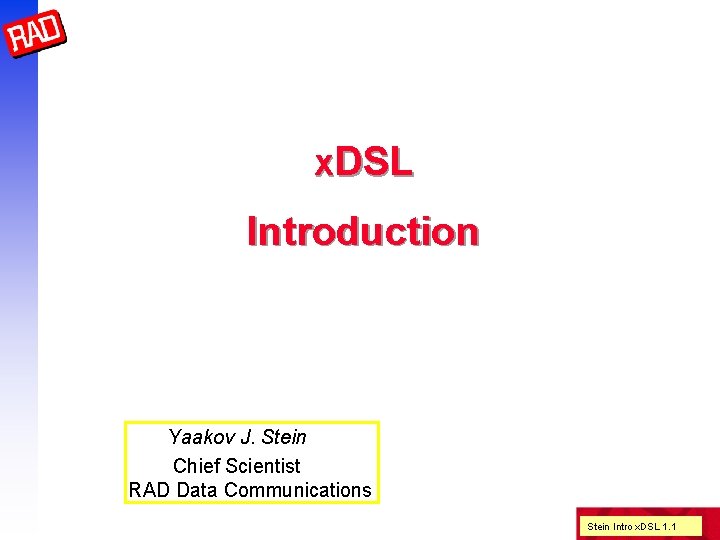 RAD

xDSL

Introduction

Yaakov J. Stein
Chief Scientist
RAD Data Communications

Stein Intro xDSL 1.1